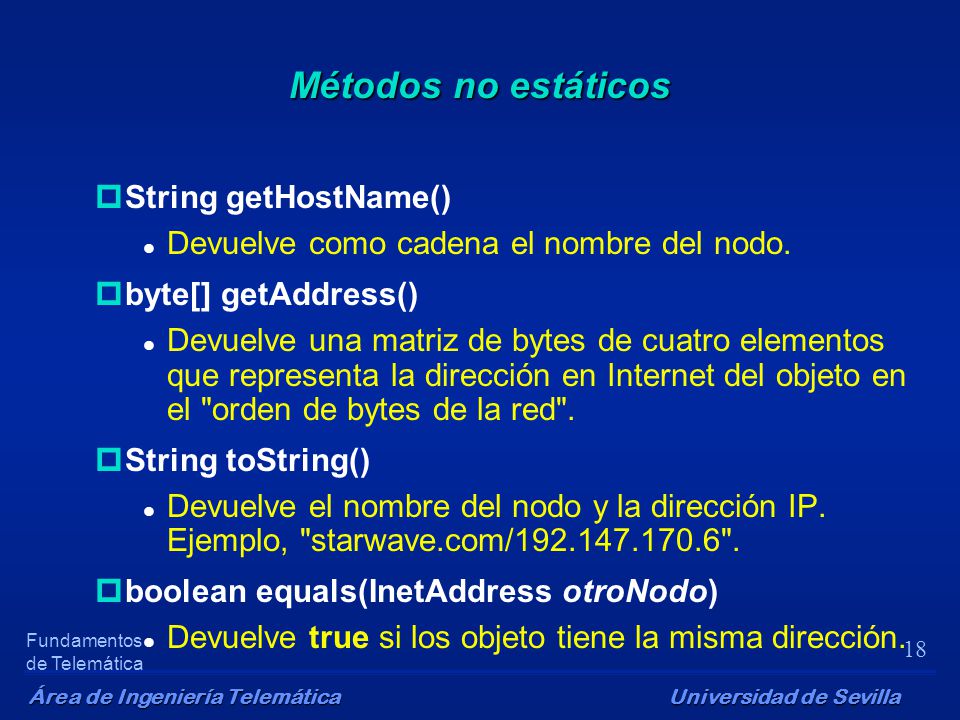 Métodos no estáticos

String getHostName()

Devuelve como cadena el nombre del nodo.

byte[] getAddress()

Devuelve una matriz de bytes de cuatro elementos que representa la dirección en Internet del objeto en el "orden de bytes de la red".

String toString()

Devuelve el nombre del nodo y la dirección IP. Ejemplo, "starwave.com/192.147.170.6".

boolean equals(InetAddress otroNodo)

Devuelve true si los objeto tiene la misma dirección.

Fundamentos de Telemática

18

Área de Ingeniería Telemática

Universidad de Sevilla